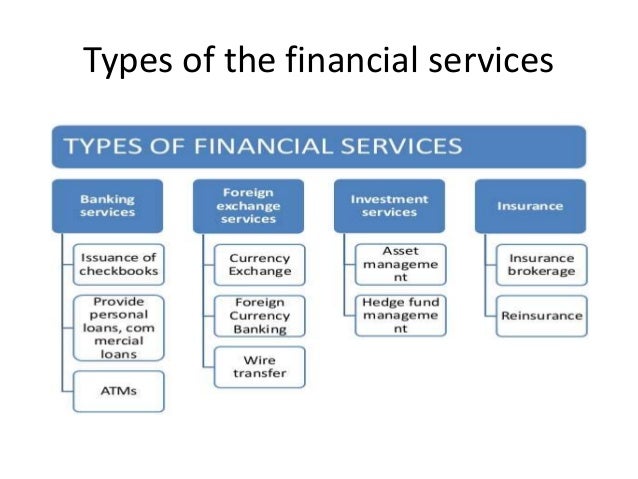 Types of the financial services

TYPES OF FINANCIAL SERVICES

Banking services

Issuance of checkbooks

Provide personal loans, com mercial loans

ATMs

Foreign exchange services

Currency Exchange

Foreign Currency Banking

Wire transfer

Investment services

Asset manageme nt

Hedge fund manageme nt

Insurance

Insurance brokerage

Reinsurance